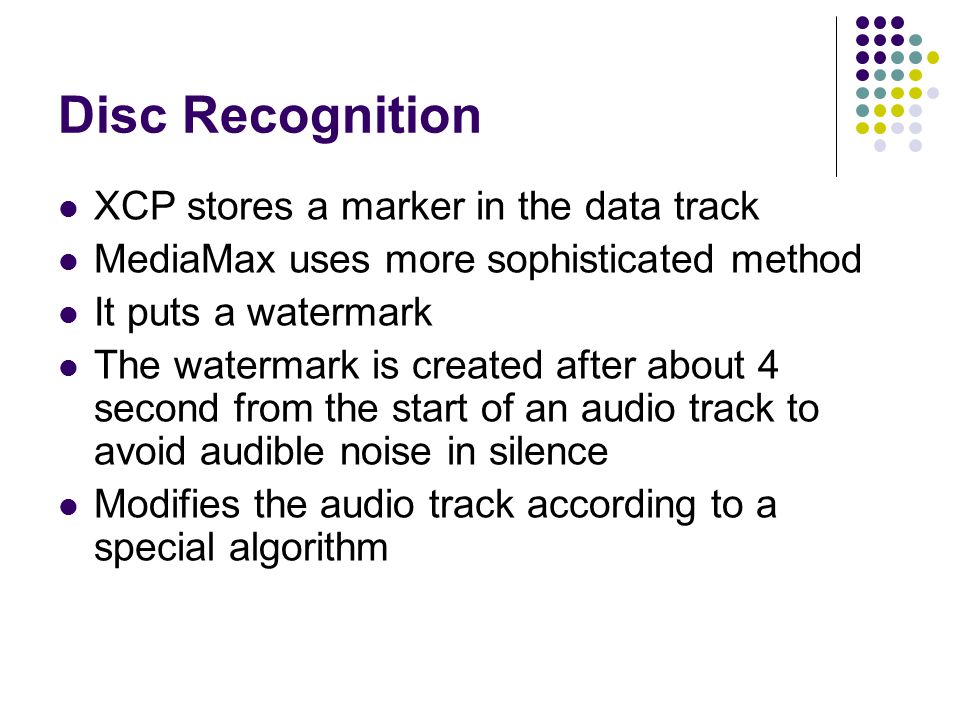 Disc Recognition

- XCP stores a marker in the data track
- MediaMax uses more sophisticated method
- It puts a watermark
- The watermark is created after about 4 second from the start of an audio track to avoid audible noise in silence
- Modifies the audio track according to a special algorithm